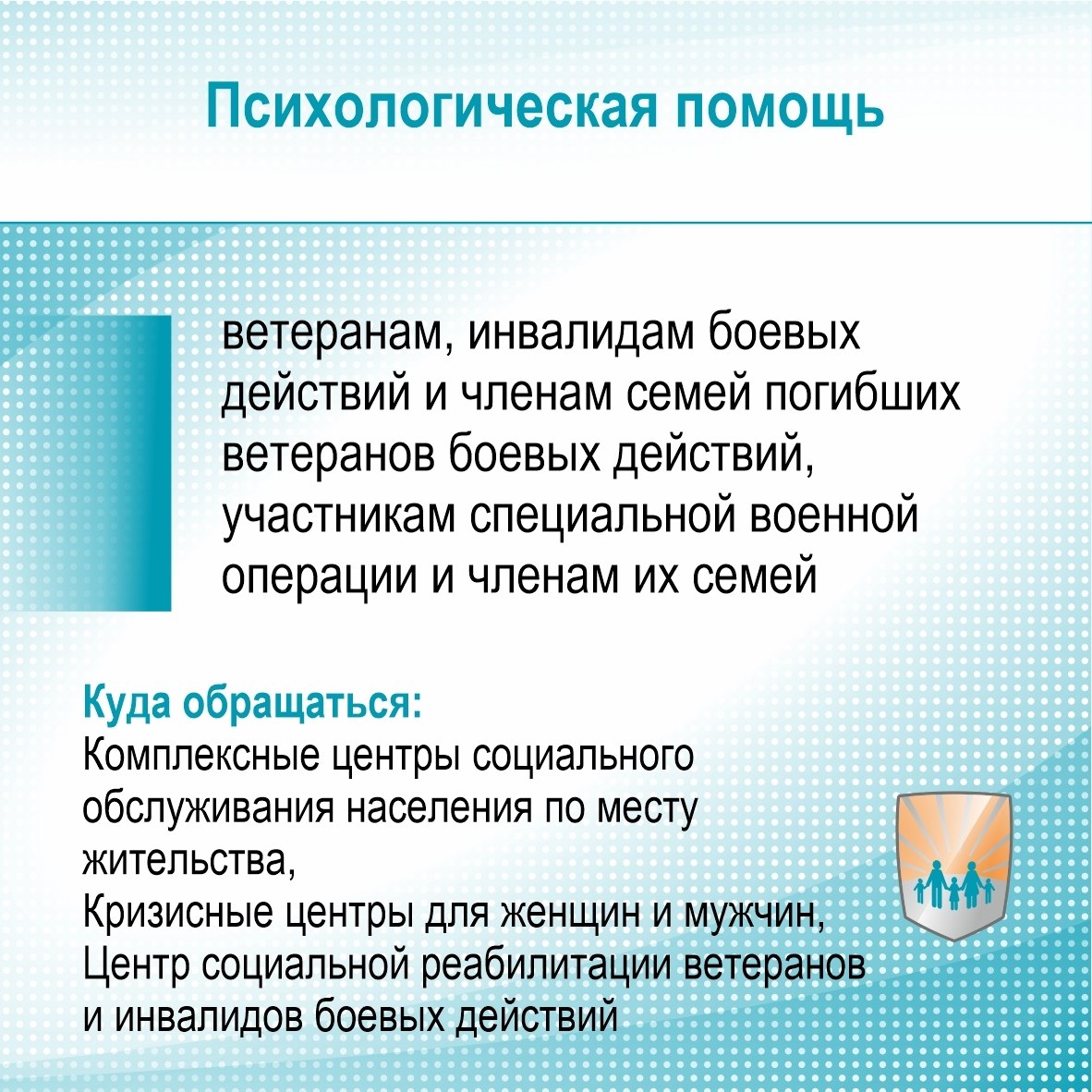 Психологическая помощь

ветеранам, инвалидам боевых действий и членам семей погибших ветеранов боевых действий, участникам специальной военной операции и членам их семей

Куда обращаться:
Комплексные центры социального обслуживания населения по месту жительства,
Кризисные центры для женщин и мужчин,
Центр социальной реабилитации ветеранов и инвалидов боевых действий